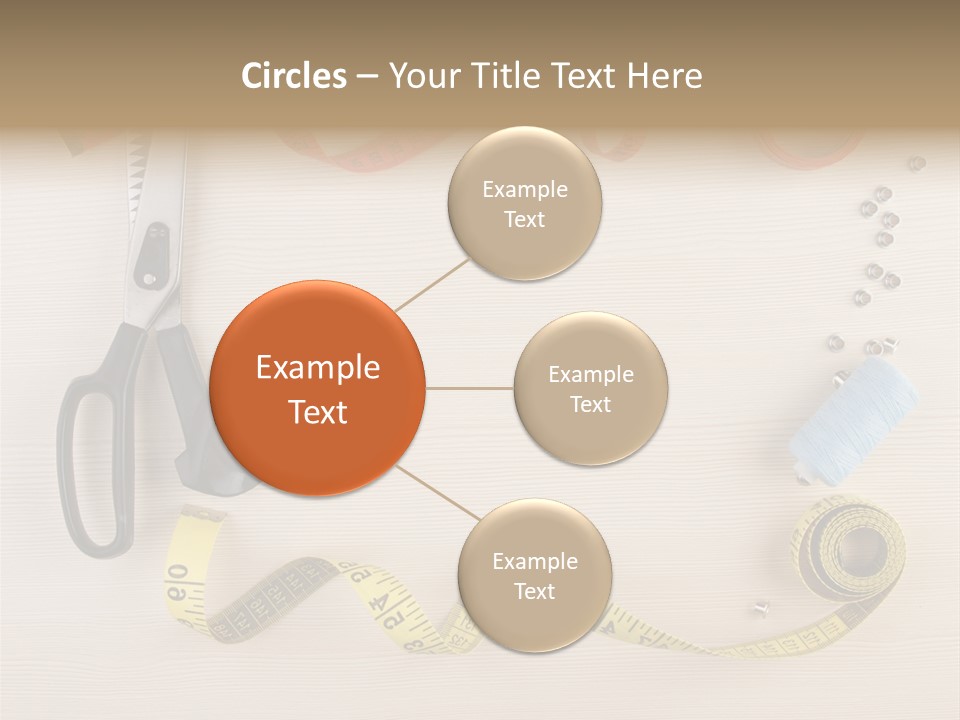 Circles – Your Title Text Here

Example Text

Example Text

Example Text

Example Text